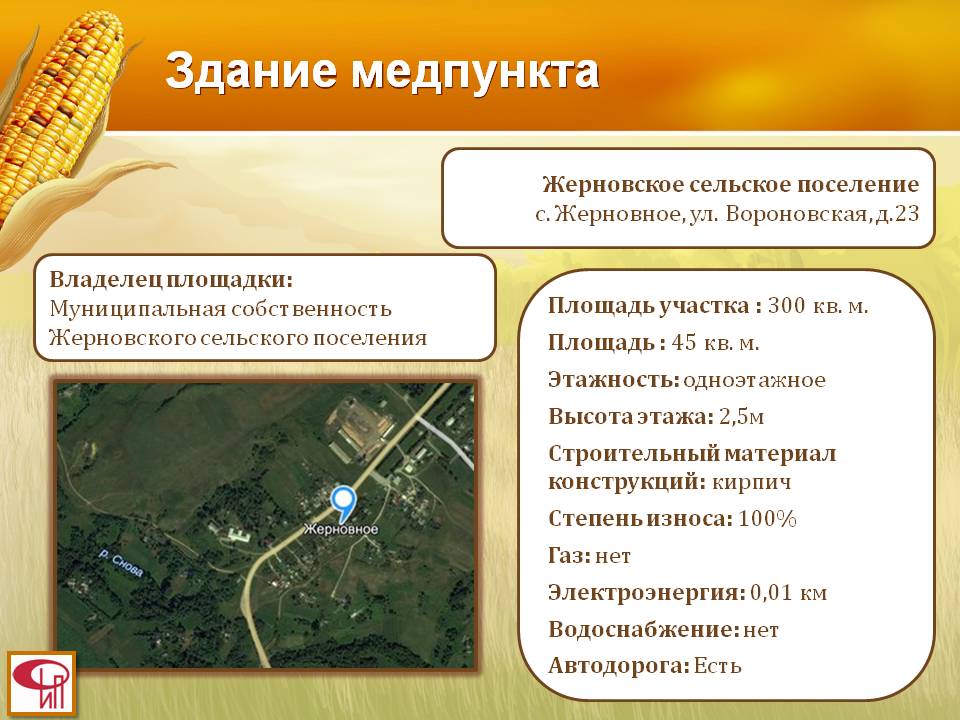 Здание медпункта

Жерновское сельское поселение
с. Жерновное, ул. Вороновская, д.23

Владелец площадки:
Муниципальная собственность Жерновского сельского поселения

р. Снова

Жерновное

Площадь участка : 300 кв. м.

Площадь : 45 кв. м.

Этажность: одноэтажное

Высота этажа: 2,5м

Строительный материал конструкций: кирпич

Степень износа: 100%

Газ: нет

Электроэнергия: 0,01 км

Водоснабжение: нет

Автодорога: Есть